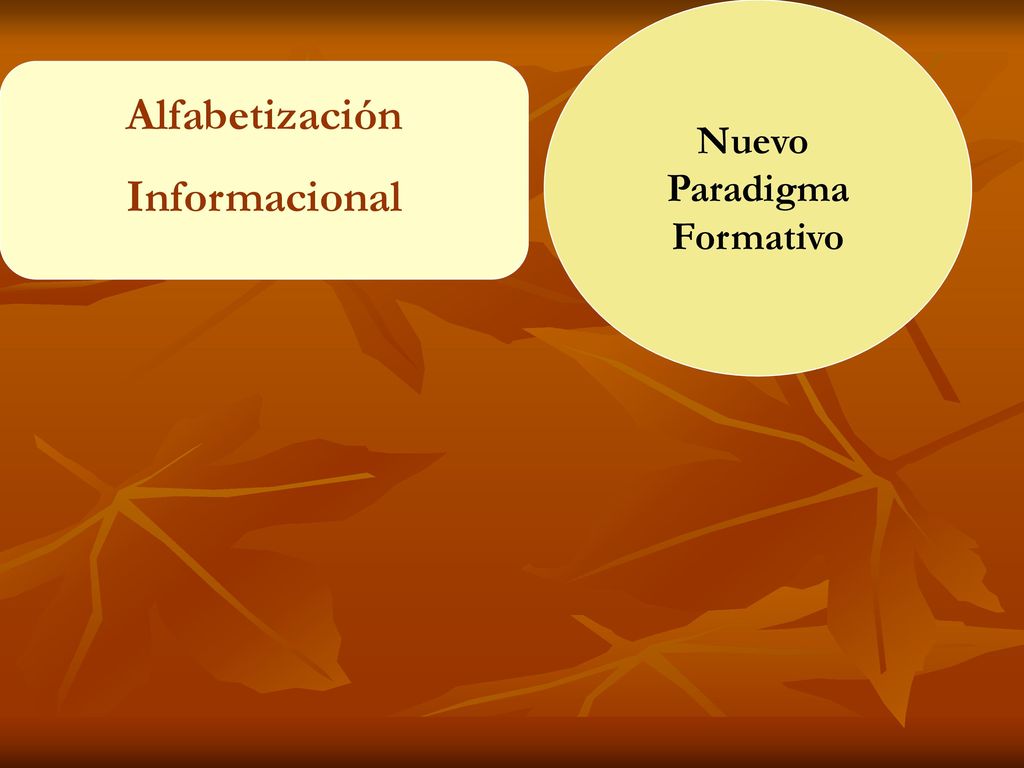 Alfabetización
Informacional

Nuevo
Paradigma
Formativo